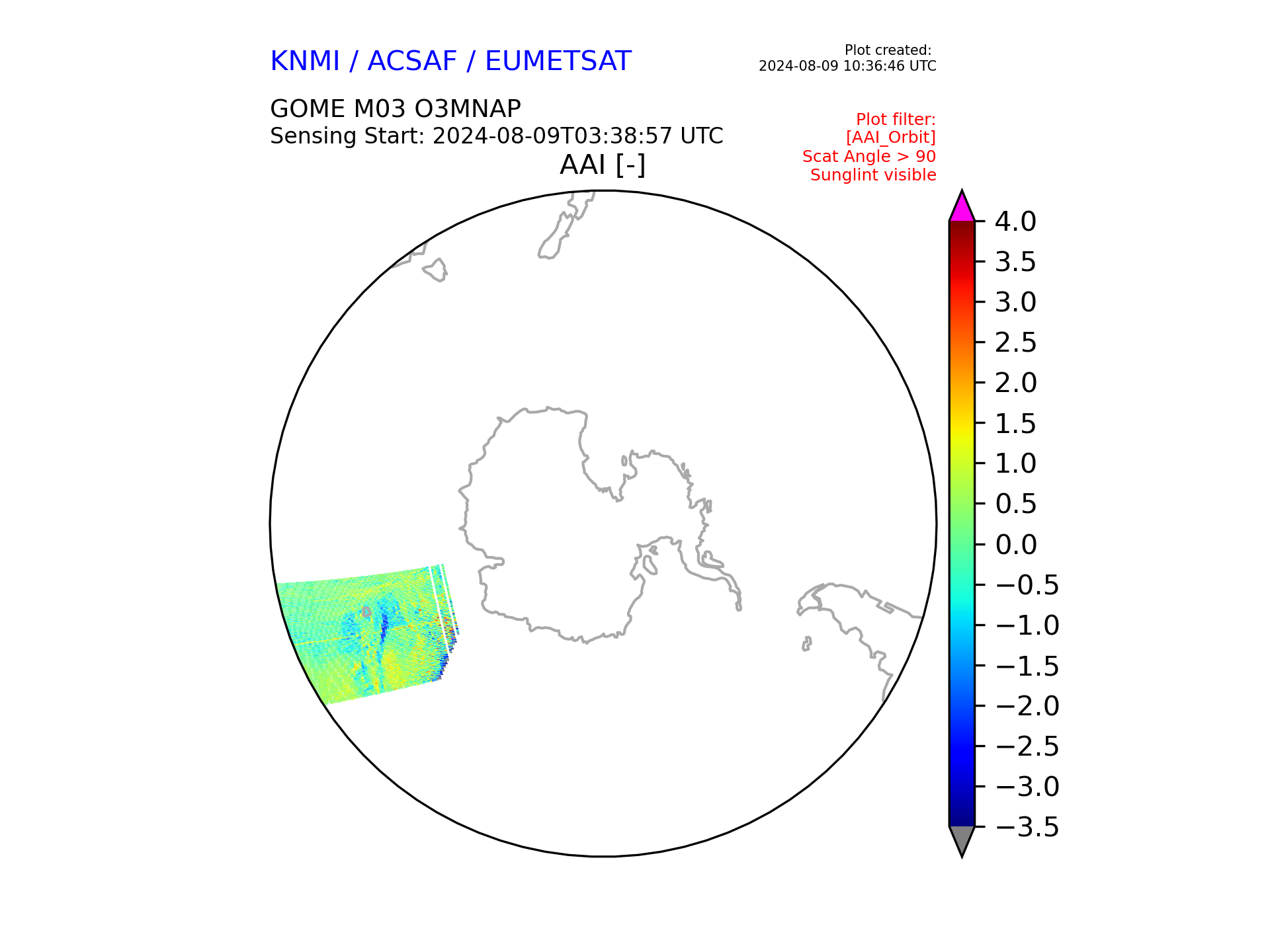 KNMI / ACSAF / EUMETSAT

Plot created:
2024-08-09 10:36:46 UTC

GOME M03 O3MNAP
Sensing Start: 2024-08-09T03:38:57 UTC

Plot filter:
[AAI_Orbit]
Scat Angle > 90
Sunglint visible

AAI [-]

4.0
3.5
3.0
2.5
2.0
1.5
1.0
0.5
0.0
−0.5
−1.0
−1.5
−2.0
−2.5
−3.0
−3.5